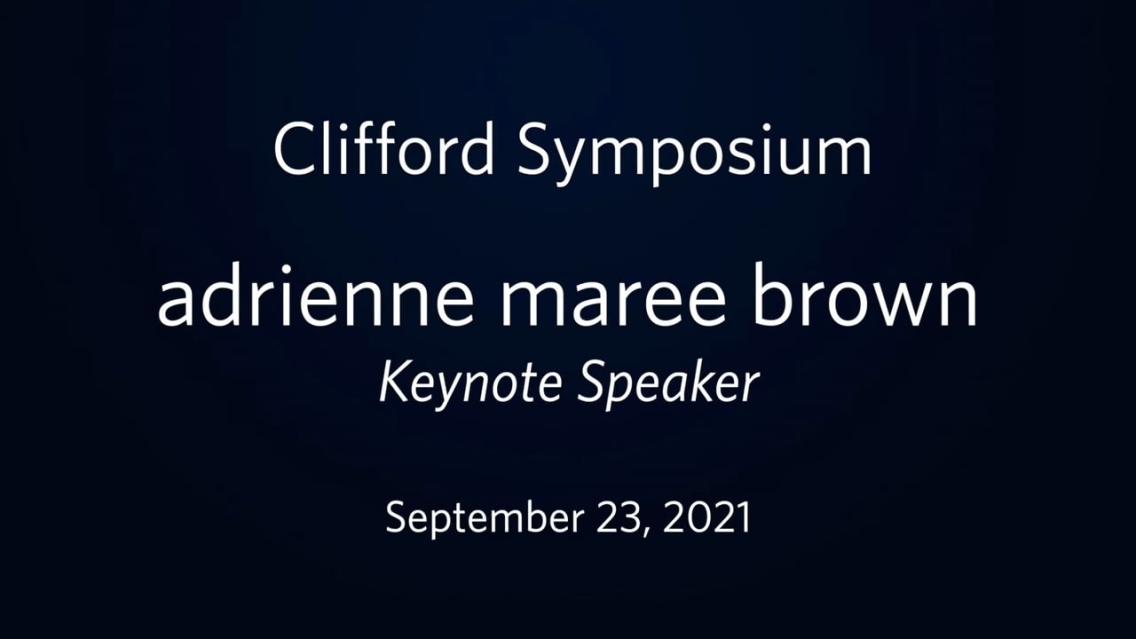 Clifford Symposium

adrienne maree brown
Keynote Speaker

September 23, 2021